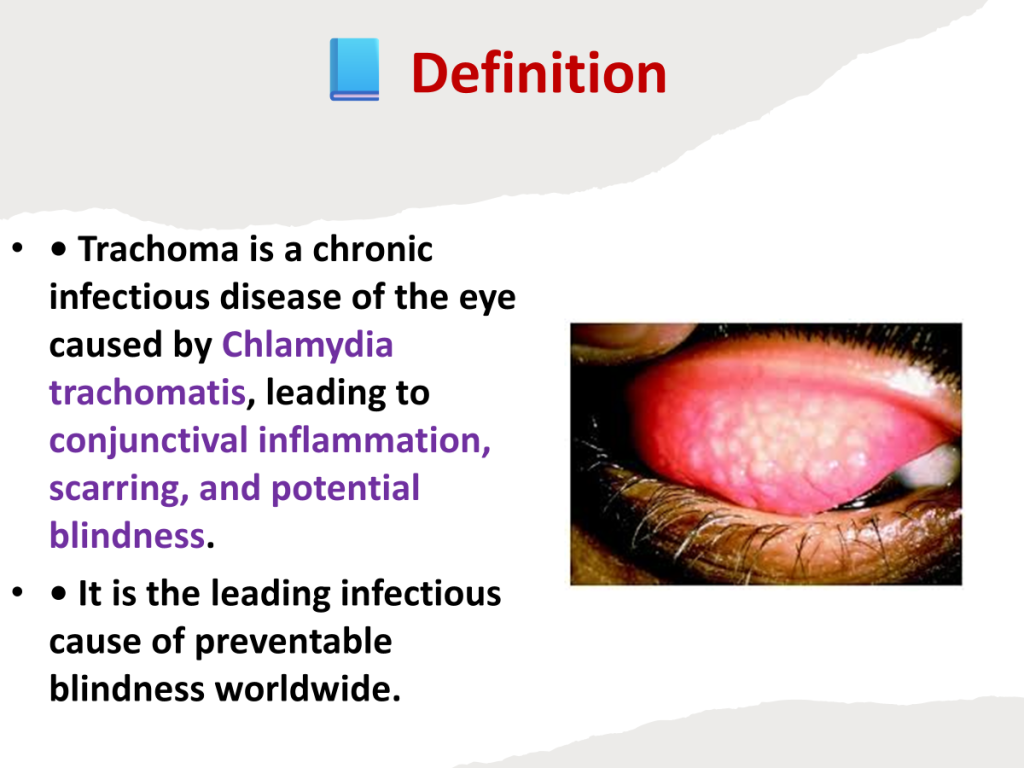 📘 Definition

• • Trachoma is a chronic infectious disease of the eye caused by Chlamydia trachomatis, leading to conjunctival inflammation, scarring, and potential blindness.

• • It is the leading infectious cause of preventable blindness worldwide.